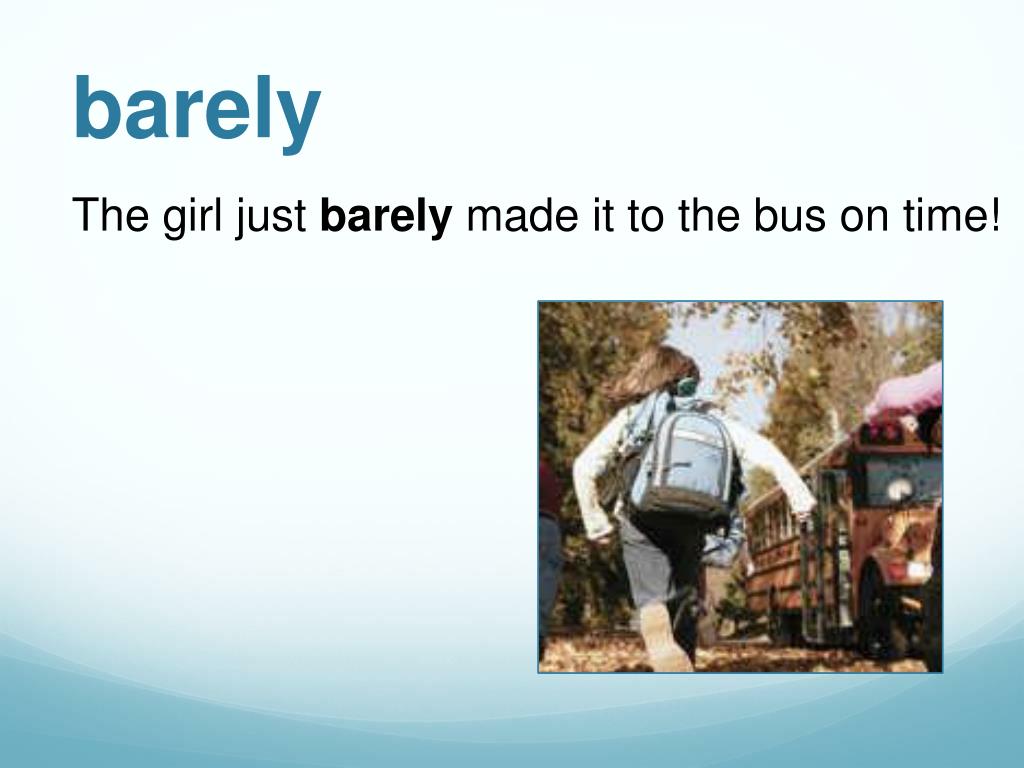 barely

The girl just barely made it to the bus on time!